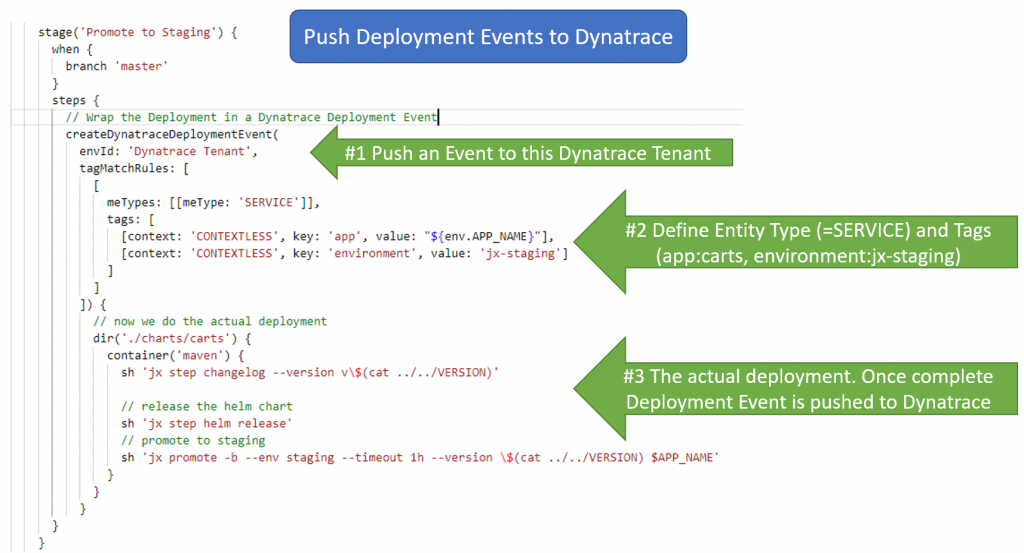 Push Deployment Events to Dynatrace

stage('Promote to Staging') {
  when {
    branch 'master'
  }
  steps {
    // Wrap the Deployment in a Dynatrace Deployment Event
    createDynatraceDeploymentEvent(
      envId: 'Dynatrace Tenant',
      tagMatchRules: [
        [
          meTypes: [[meType: 'SERVICE']],
          tags: [
            [context: 'CONTEXTLESS', key: 'app', value: "${env.APP_NAME}"],
            [context: 'CONTEXTLESS', key: 'environment', value: 'jx-staging']
          ]
        ]
      ]) {
      // now we do the actual deployment
      dir('./charts/carts') {
        container('maven') {
          sh 'jx step changelog --version v\$(cat ../../VERSION)'

          // release the helm chart
          sh 'jx step helm release'
          // promote to staging
          sh 'jx promote -b --env staging --timeout 1h --version \$(cat ../../VERSION) $APP_NAME'
        }
      }
    }
  }
}

#1 Push an Event to this Dynatrace Tenant

#2 Define Entity Type (=SERVICE) and Tags (app:carts, environment:jx-staging)

#3 The actual deployment. Once complete Deployment Event is pushed to Dynatrace